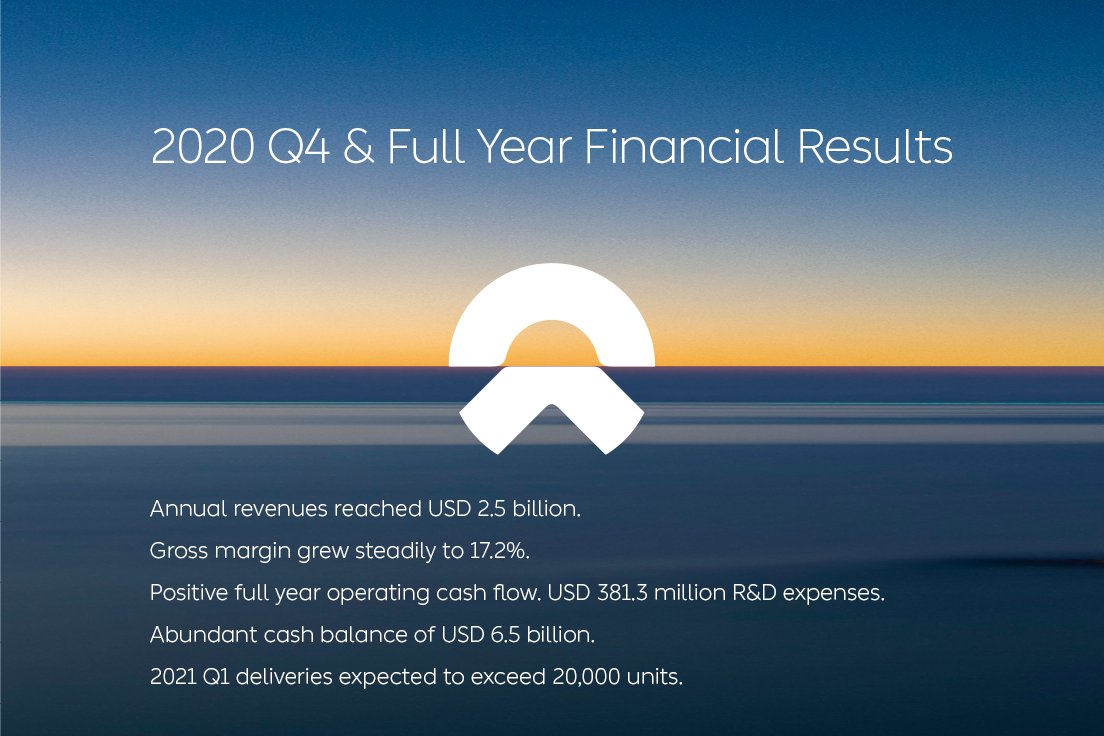 2020 Q4 & Full Year Financial Results

Annual revenues reached USD 2.5 billion.

Gross margin grew steadily to 17.2%.

Positive full year operating cash flow. USD 381.3 million R&D expenses.

Abundant cash balance of USD 6.5 billion.

2021 Q1 deliveries expected to exceed 20,000 units.